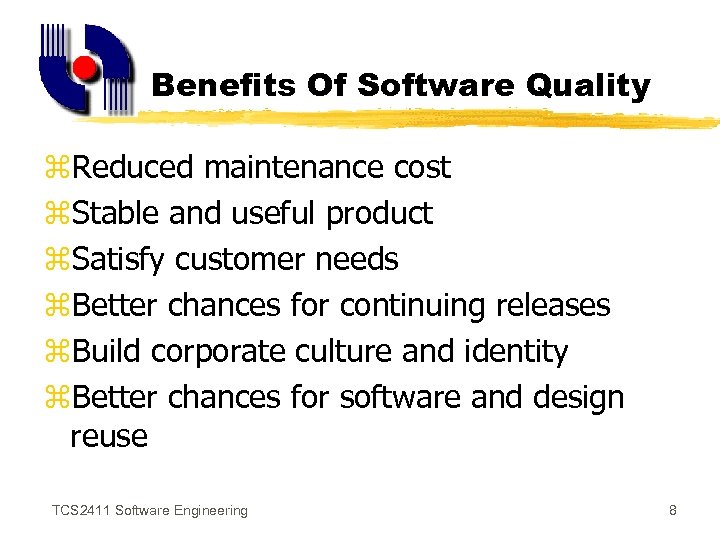 Benefits Of Software Quality

⌘Reduced maintenance cost
⌘Stable and useful product
⌘Satisfy customer needs
⌘Better chances for continuing releases
⌘Build corporate culture and identity
⌘Better chances for software and design reuse

TCS2411 Software Engineering

8